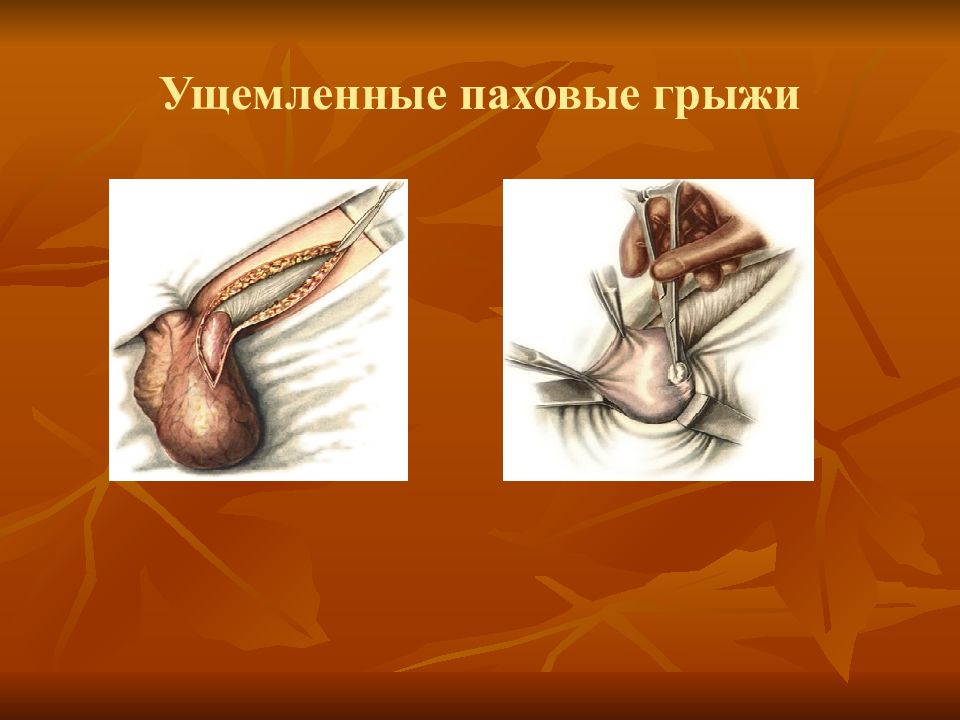 Ущемленные паховые грыжи